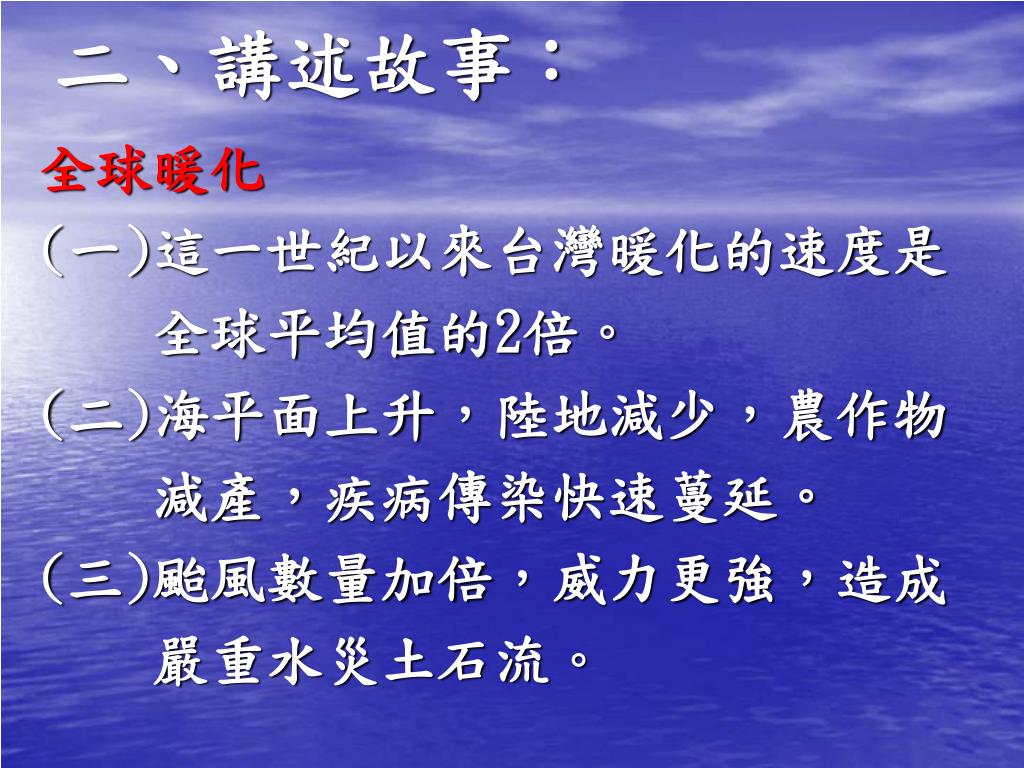 二、講述故事：

全球暖化

(一)這一世紀以來台灣暖化的速度是全球平均值的2倍。

(二)海平面上升，陸地減少，農作物減產，疾病傳染快速蔓延。

(三)颱風數量加倍，威力更強，造成嚴重水災土石流。